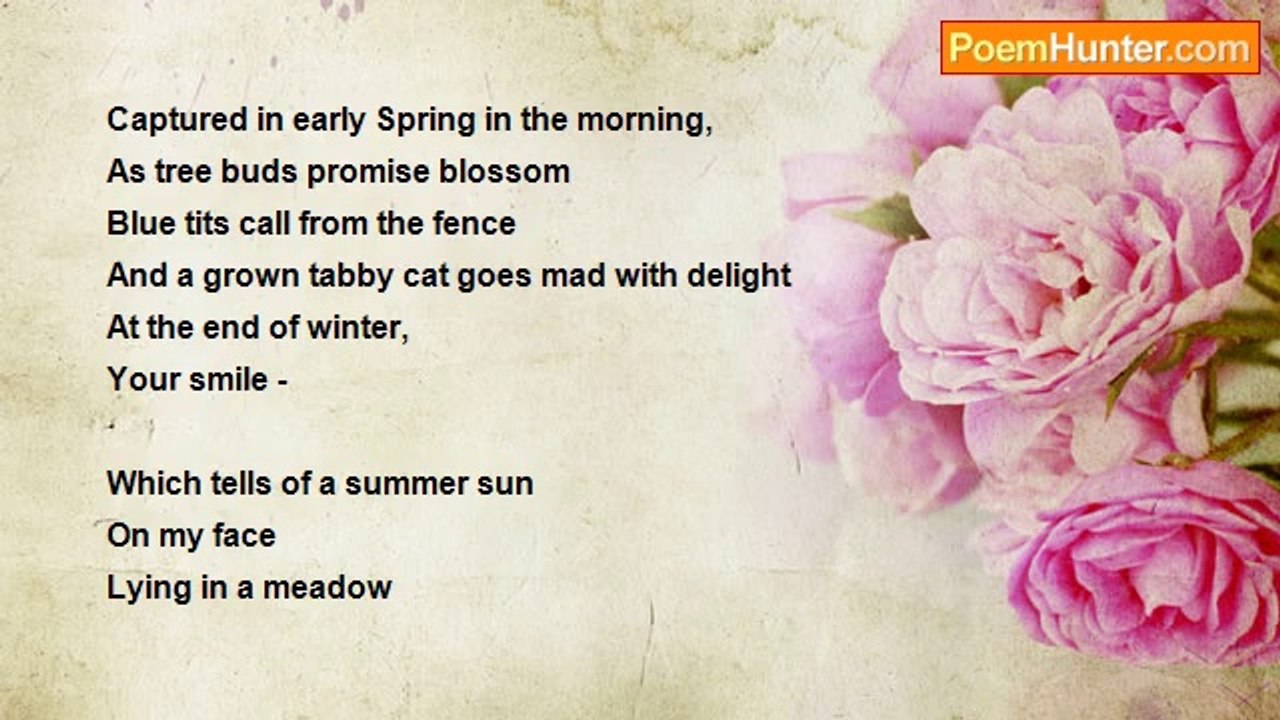 PoemHunter.com

Captured in early Spring in the morning,
As tree buds promise blossom
Blue tits call from the fence
And a grown tabby cat goes mad with delight
At the end of winter,
Your smile -

Which tells of a summer sun
On my face
Lying in a meadow